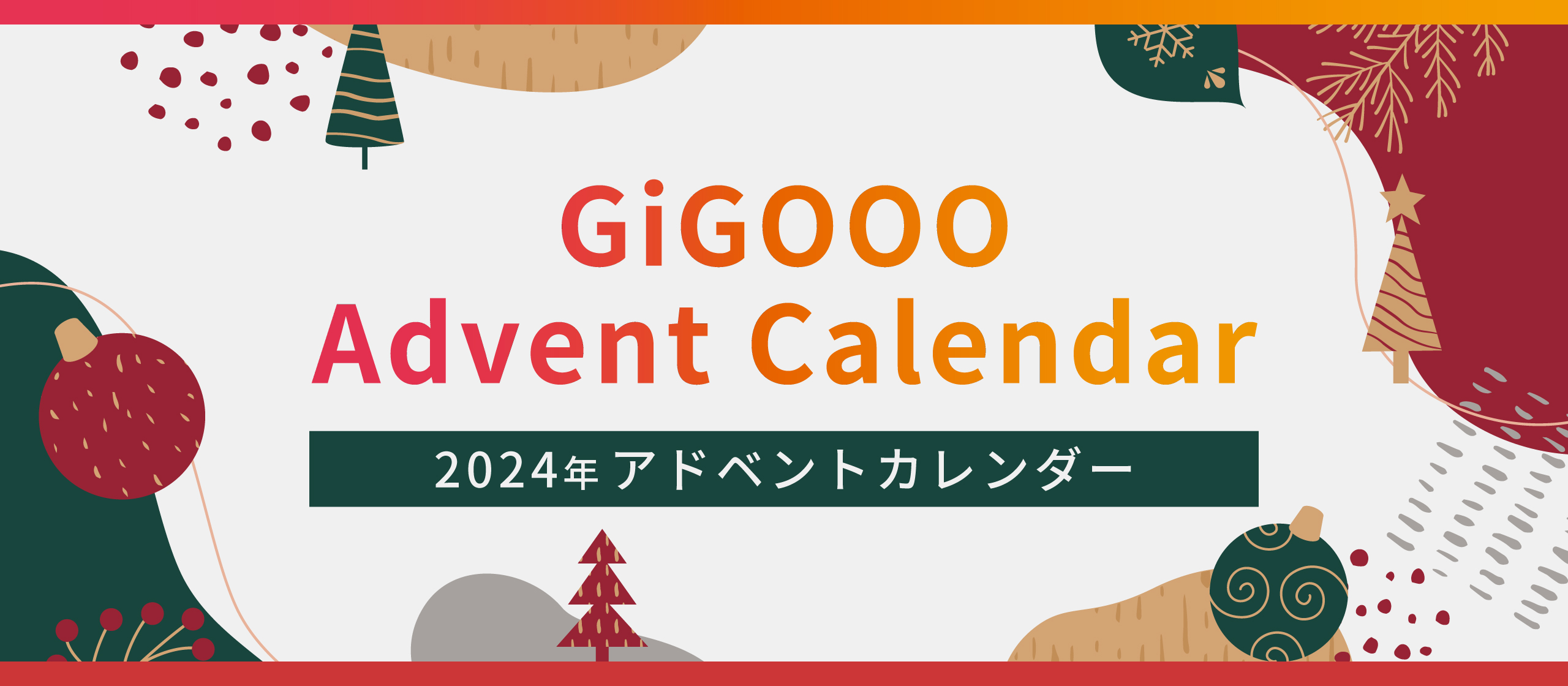 GiGOOO
Advent Calendar

2024年 アドベントカレンダー